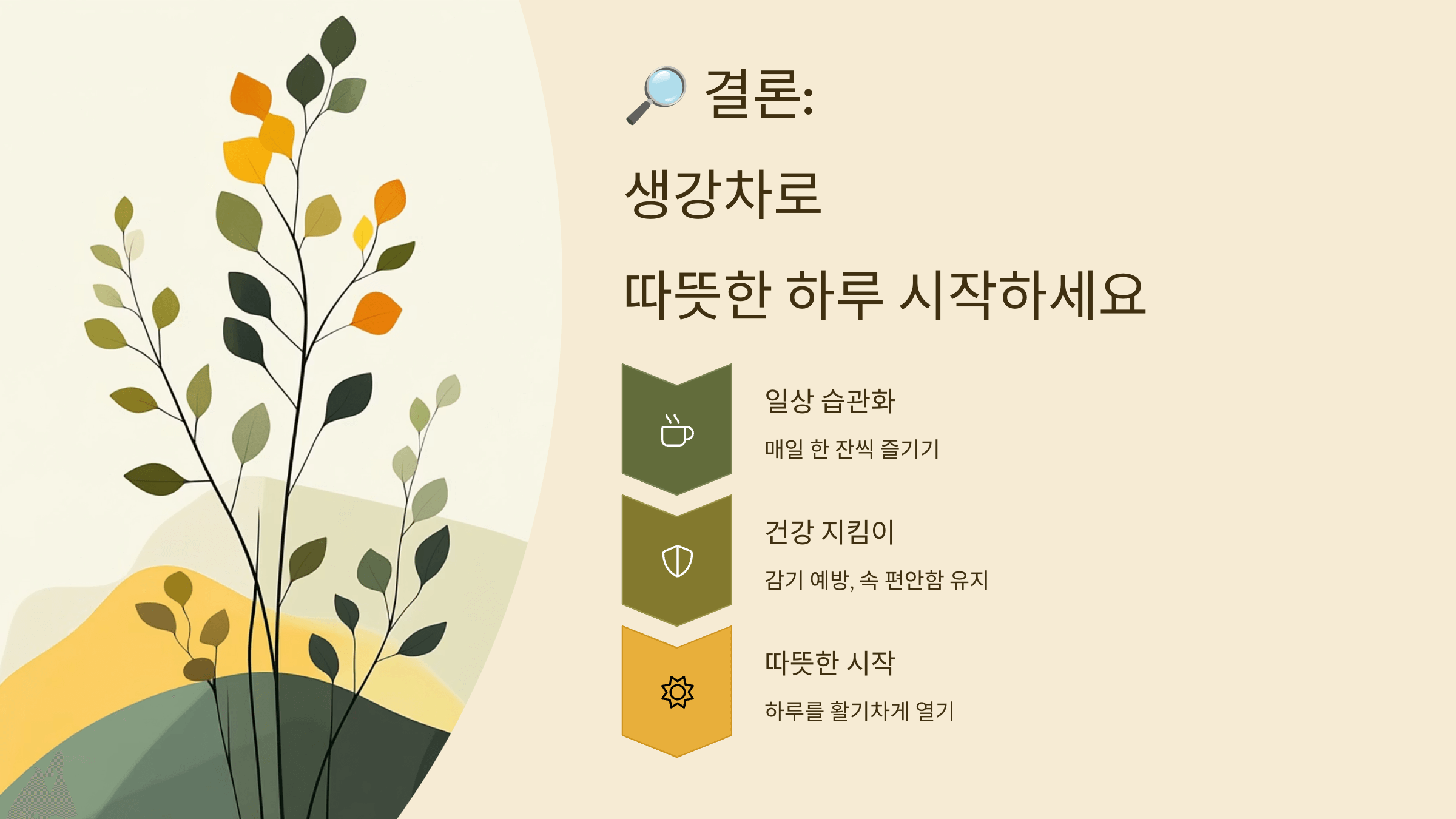 🔎 결론:

생강차로

따뜻한 하루 시작하세요

일상 습관화

매일 한 잔씩 즐기기

건강 지킴이

감기 예방, 속 편안함 유지

따뜻한 시작

하루를 활기차게 열기